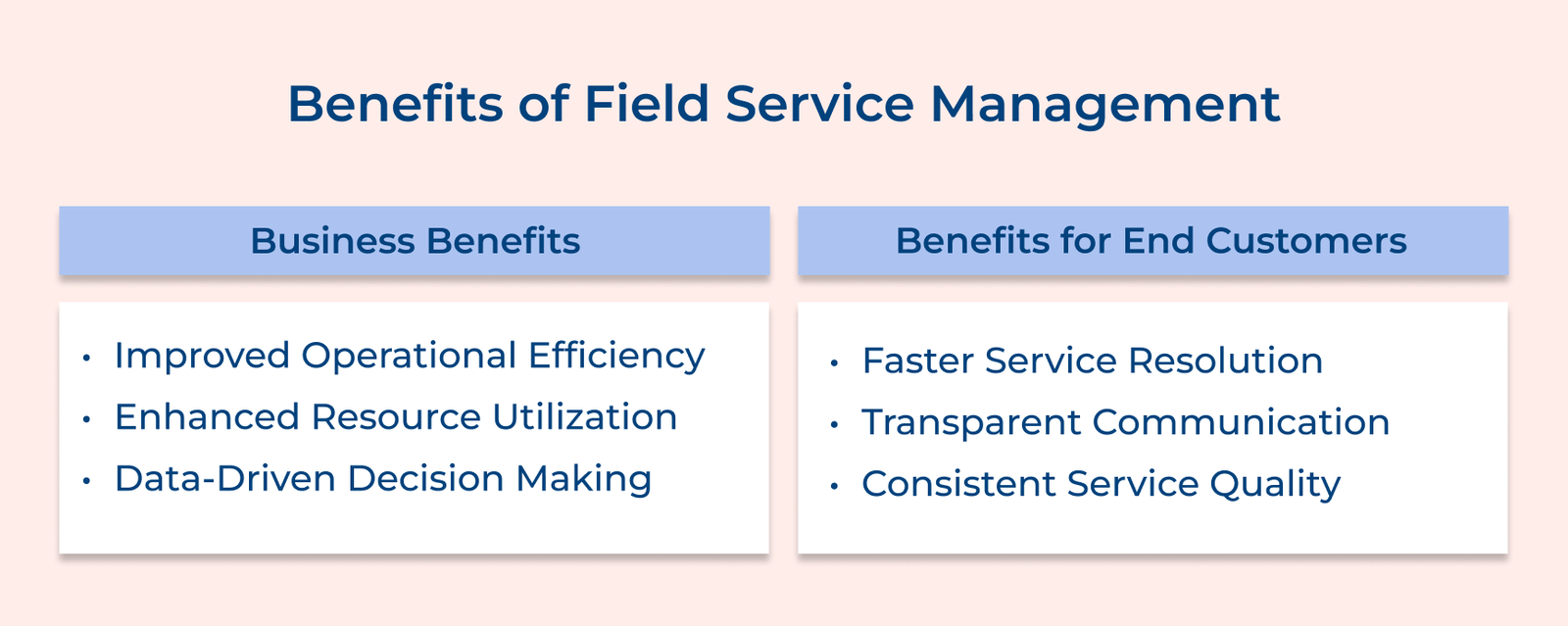 Benefits of Field Service Management

Business Benefits

• Improved Operational Efficiency
• Enhanced Resource Utilization
• Data-Driven Decision Making

Benefits for End Customers

• Faster Service Resolution
• Transparent Communication
• Consistent Service Quality